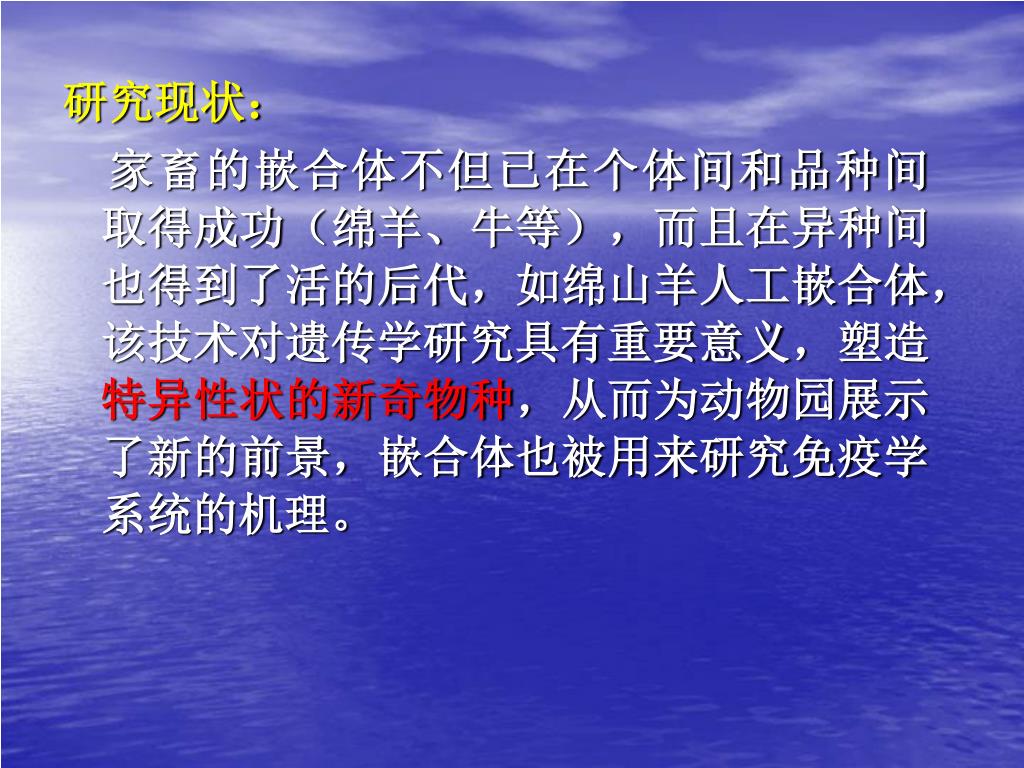 研究现状：

家畜的嵌合体不但已在个体间和品种间取得成功（绵羊、牛等），而且在异种间也得到了活的后代，如绵山羊人工嵌合体，该技术对遗传学研究具有重要意义，塑造特异性状的新奇物种，从而为动物园展示了新的前景，嵌合体也被用来研究免疫学系统的机理。